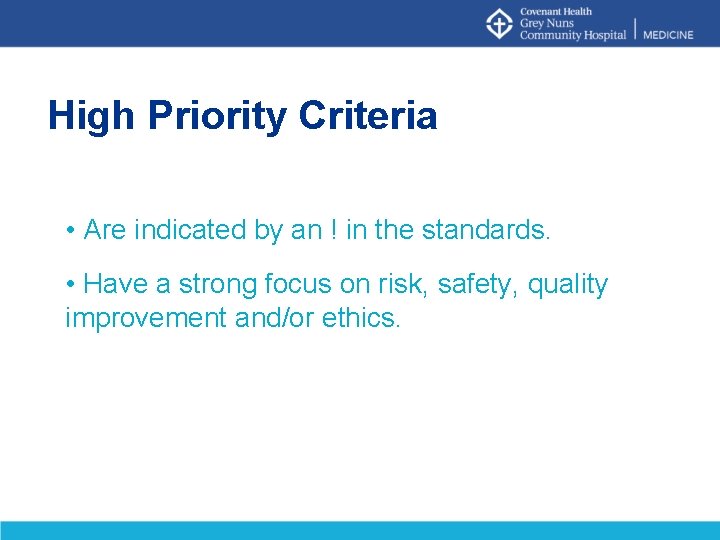 Covenant Health
Grey Nuns
Community Hospital | MEDICINE

High Priority Criteria

• Are indicated by an ! in the standards.

• Have a strong focus on risk, safety, quality improvement and/or ethics.